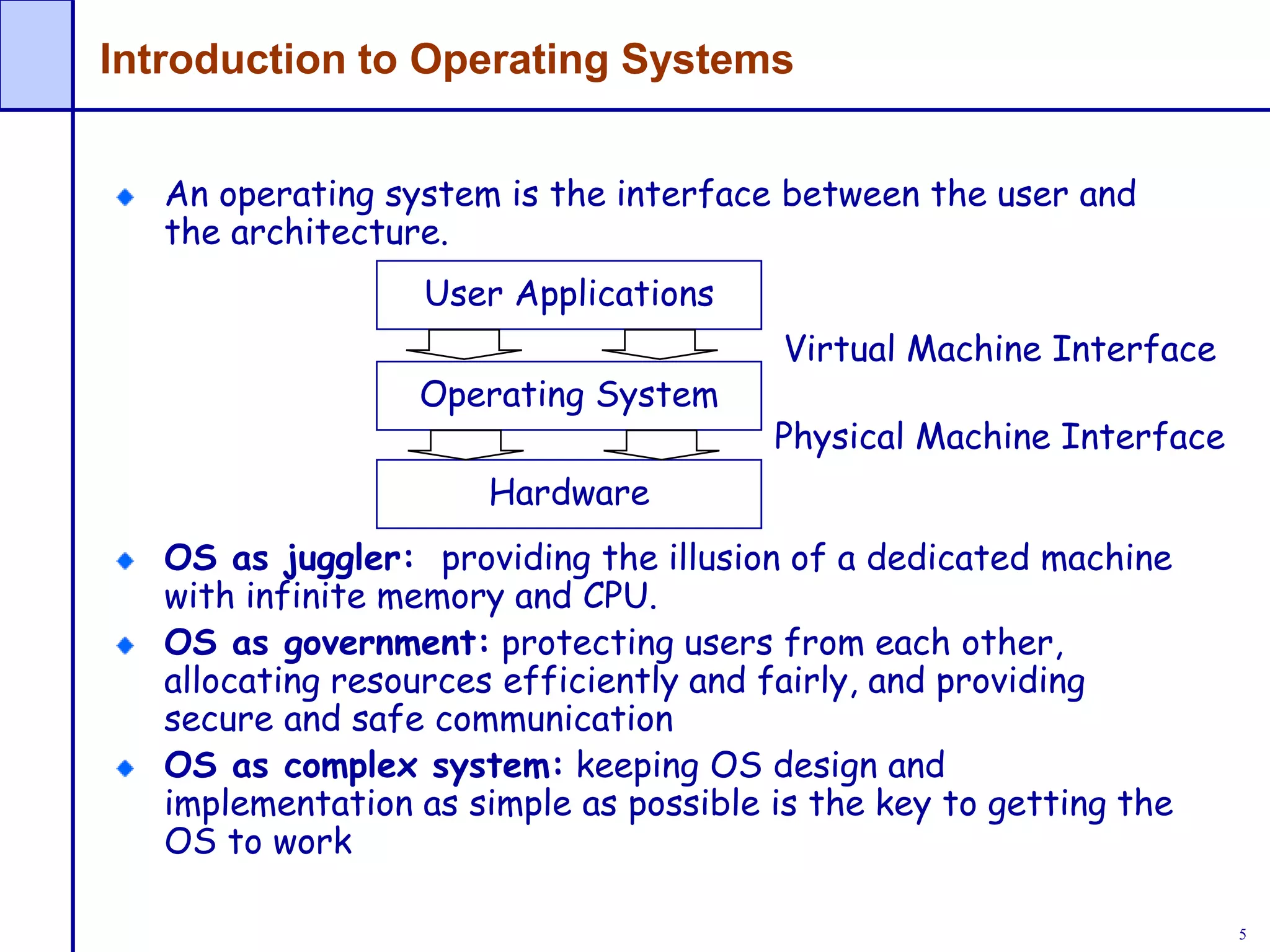 Introduction to Operating Systems

An operating system is the interface between the user and the architecture.

User Applications

Virtual Machine Interface

Operating System

Physical Machine Interface

Hardware

OS as juggler: providing the illusion of a dedicated machine with infinite memory and CPU.

OS as government: protecting users from each other, allocating resources efficiently and fairly, and providing secure and safe communication

OS as complex system: keeping OS design and implementation as simple as possible is the key to getting the OS to work

5